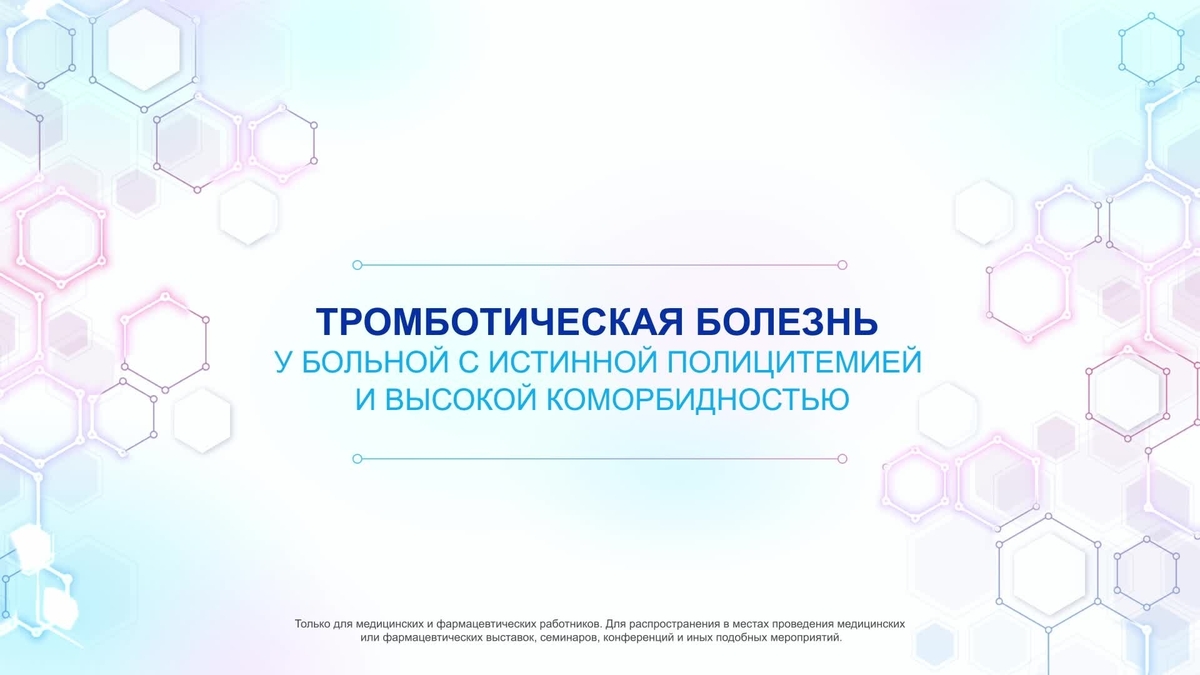 ТРОМБОТИЧЕСКАЯ БОЛЕЗНЬ
У БОЛЬНОЙ С ИСТИННОЙ ПОЛИЦИТЕМИЕЙ И ВЫСОКОЙ КОМОРБИДНОСТЬЮ

Только для медицинских и фармацевтических работников. Для распространения в местах проведения медицинских или фармацевтических выставок, семинаров, конференций и иных подобных мероприятий.